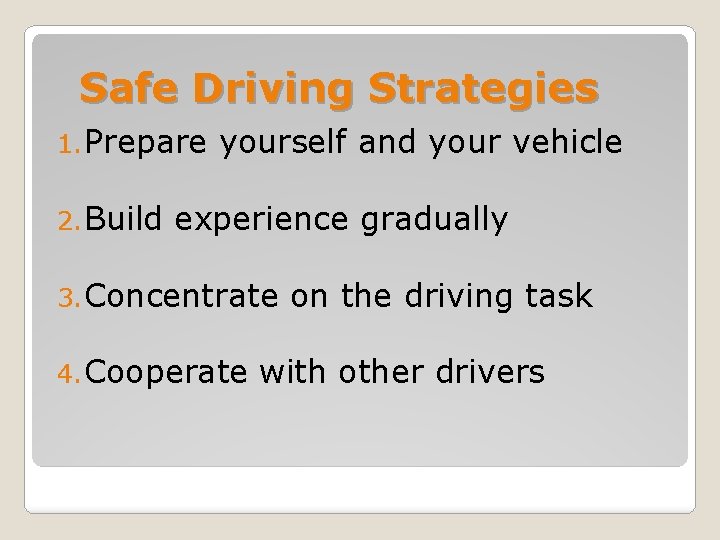 Safe Driving Strategies

1. Prepare yourself and your vehicle

2. Build experience gradually

3. Concentrate on the driving task

4. Cooperate with other drivers